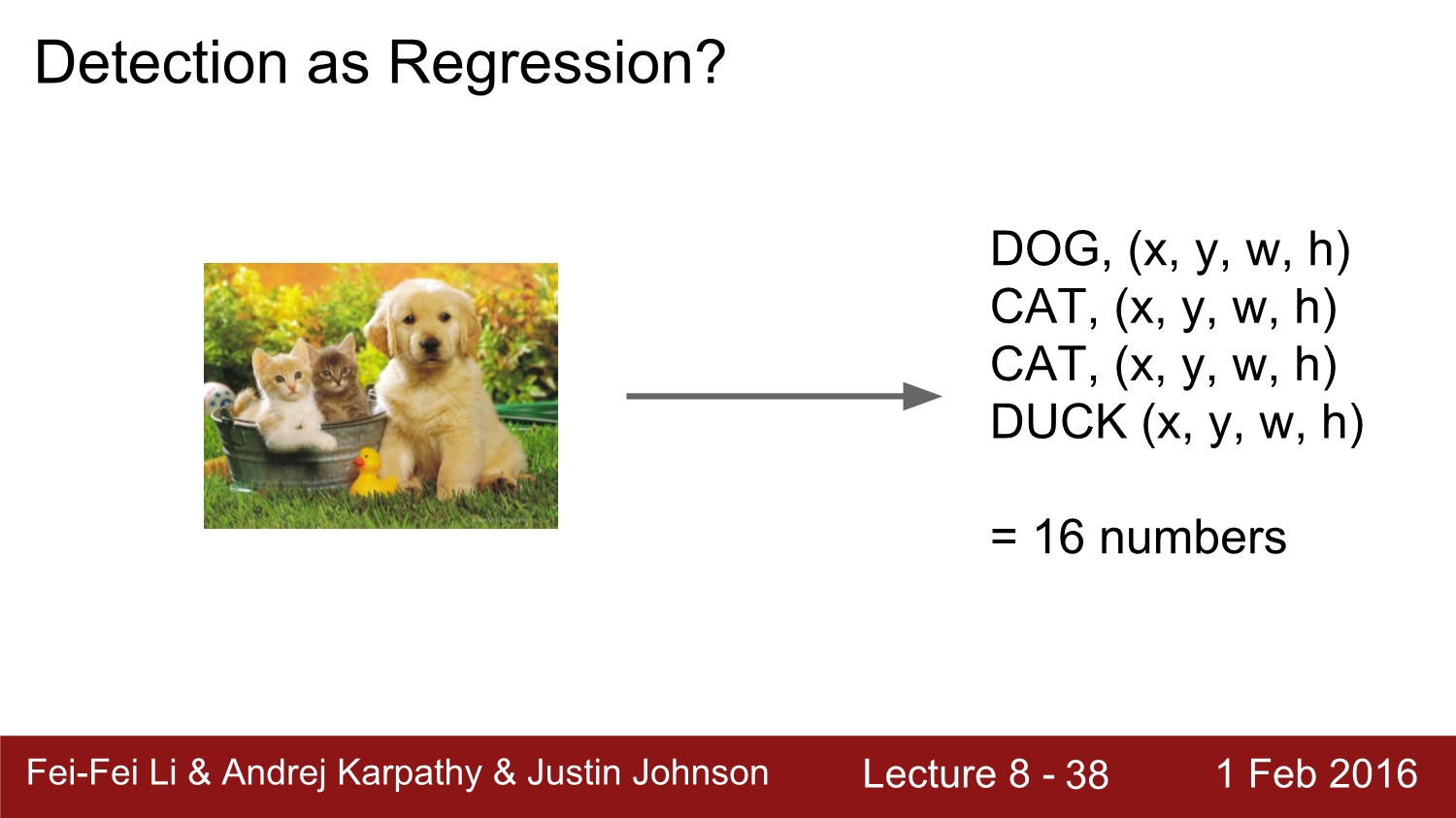 Detection as Regression?

DOG, (x, y, w, h)
CAT, (x, y, w, h)
CAT, (x, y, w, h)
DUCK (x, y, w, h)

= 16 numbers

Fei-Fei Li & Andrej Karpathy & Justin Johnson Lecture 8 - 38 1 Feb 2016